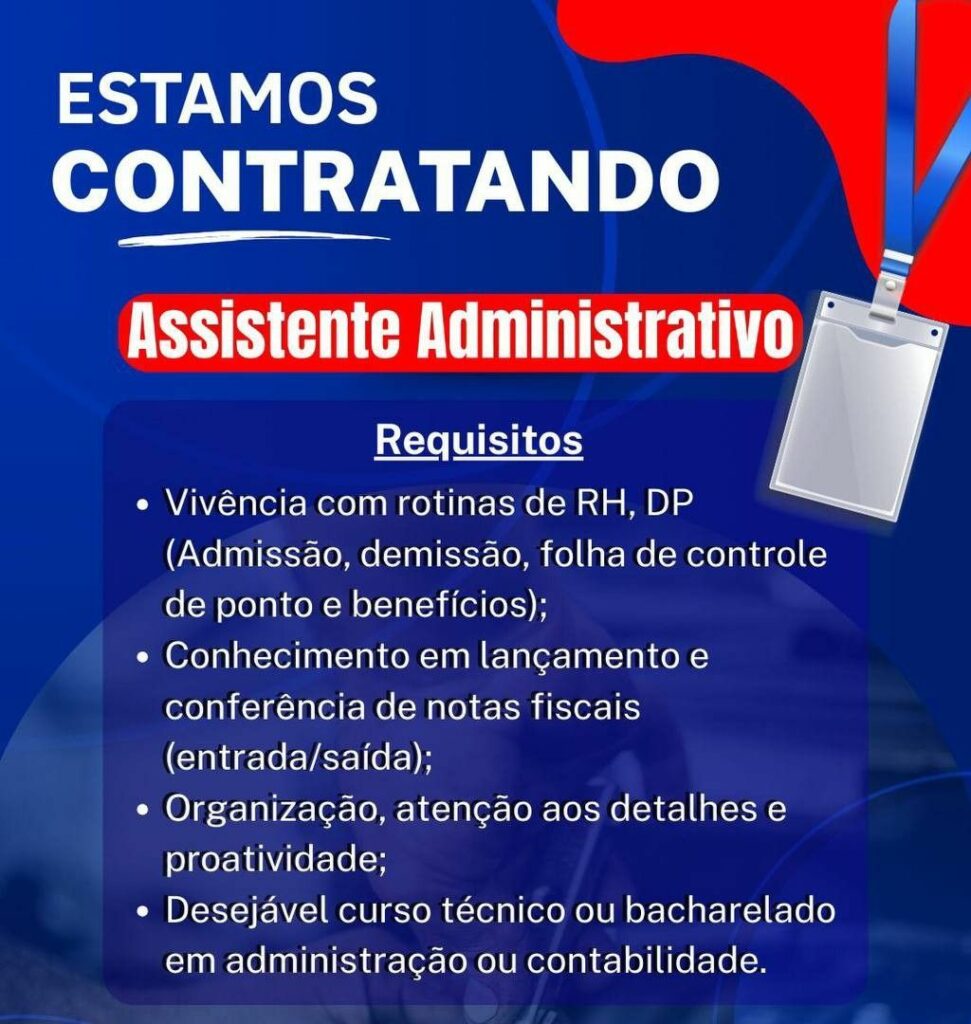 ESTAMOS
CONTRATANDO

Assistente Administrativo

Requisitos

• Vivência com rotinas de RH, DP (Admissão, demissão, folha de controle de ponto e benefícios);
• Conhecimento em lançamento e conferência de notas fiscais (entrada/saída);
• Organização, atenção aos detalhes e proatividade;
• Desejável curso técnico ou bacharelado em administração ou contabilidade.